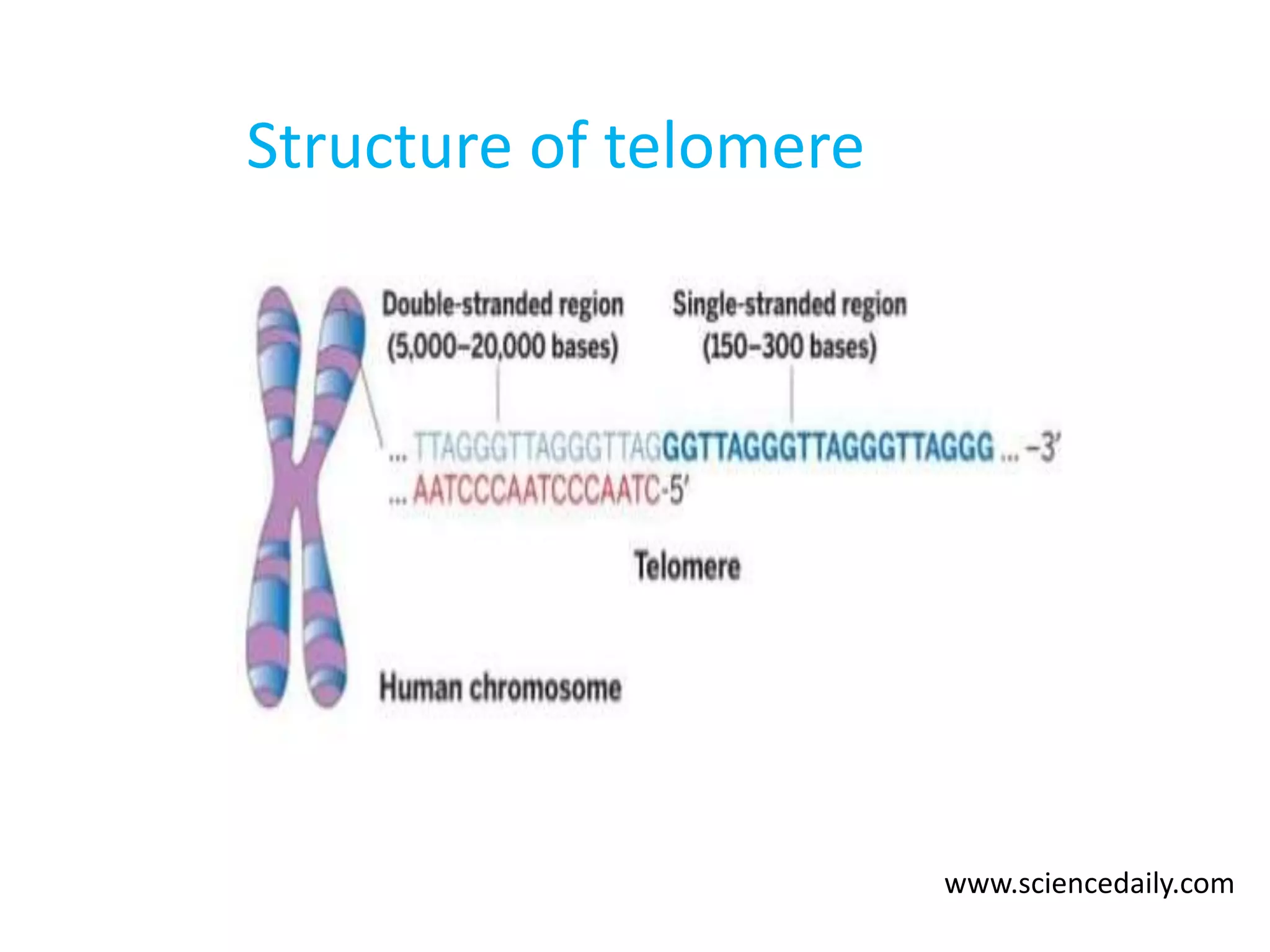 Structure of telomere

Double-stranded region (5,000–20,000 bases)

Single-stranded region (150–300 bases)

... TTAGGGTTAGGGTTAGGGTTAGGGTTAGGGTTAGGG ... –3′
... AATCCCAATCCCAATC-5′

Telomere

Human chromosome

www.sciencedaily.com